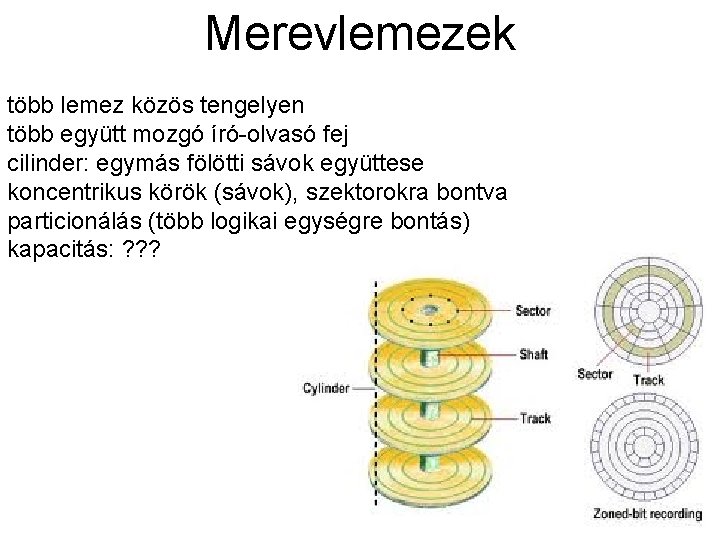 Merevlemezek

több lemez közös tengelyen
több együtt mozgó író-olvasó fej
cilinder: egymás fölötti sávok együttese
koncentrikus körök (sávok), szektorokra bontva
particionálás (több logikai egységre bontás)
kapacitás: ???

Sector
Shaft
Cylinder
Track

Sector
Track

Zoned-bit recording